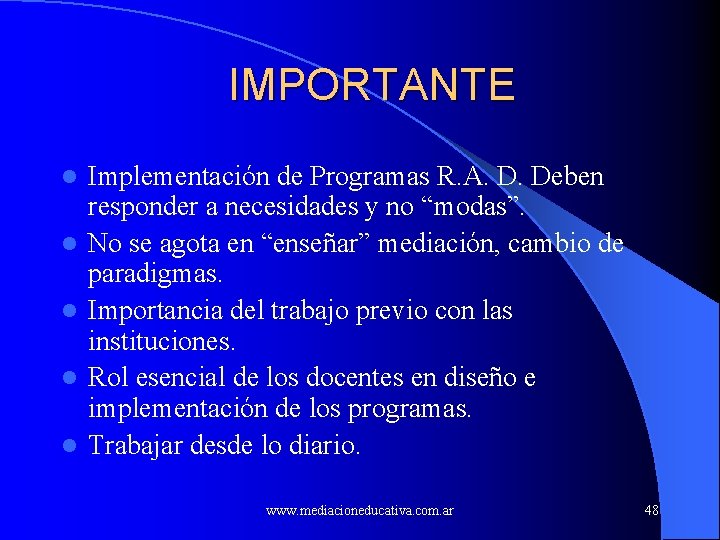 IMPORTANTE

- Implementación de Programas R.A. D. Deben responder a necesidades y no “modas”.
- No se agota en “enseñar” mediación, cambio de paradigmas.
- Importancia del trabajo previo con las instituciones.
- Rol esencial de los docentes en diseño e implementación de los programas.
- Trabajar desde lo diario.

www.mediacioneducativa.com.ar

48